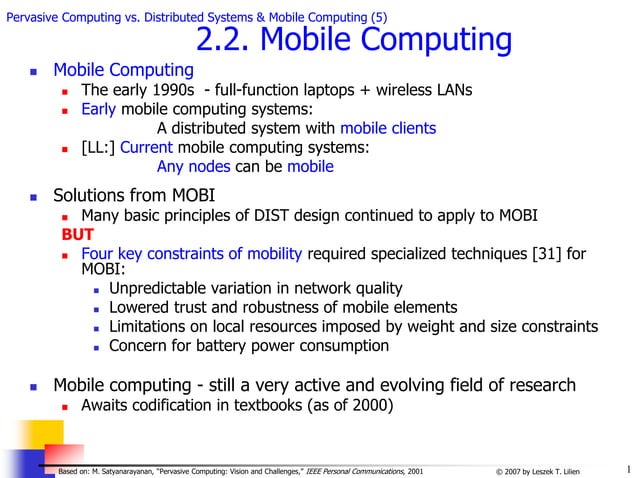 Pervasive Computing vs. Distributed Systems & Mobile Computing (5)

2.2. Mobile Computing

- Mobile Computing
  - The early 1990s - full-function laptops + wireless LANs
  - Early mobile computing systems:
    A distributed system with mobile clients
  - [LL:] Current mobile computing systems:
    Any nodes can be mobile

- Solutions from MOBI
  - Many basic principles of DIST design continued to apply to MOBI
  BUT
  - Four key constraints of mobility required specialized techniques [31] for MOBI:
    - Unpredictable variation in network quality
    - Lowered trust and robustness of mobile elements
    - Limitations on local resources imposed by weight and size constraints
    - Concern for battery power consumption

- Mobile computing - still a very active and evolving field of research
  - Awaits codification in textbooks (as of 2000)

Based on: M. Satyanarayanan, "Pervasive Computing: Vision and Challenges," IEEE Personal Communications, 2001

© 2007 by Leszek T. Lilien

1